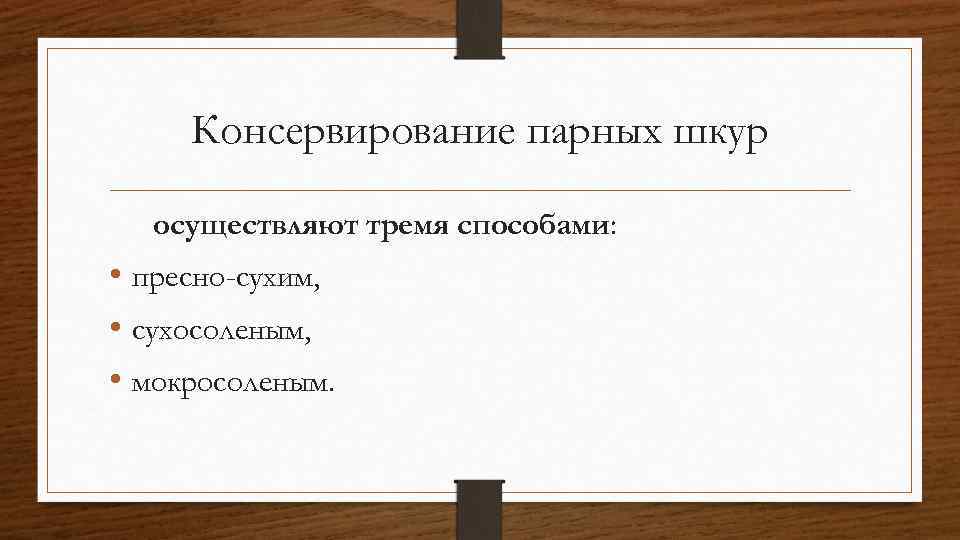 Консервирование парных шкур

осуществляют тремя способами:

• пресно-сухим,

• сухосоленым,

• мокросоленым.